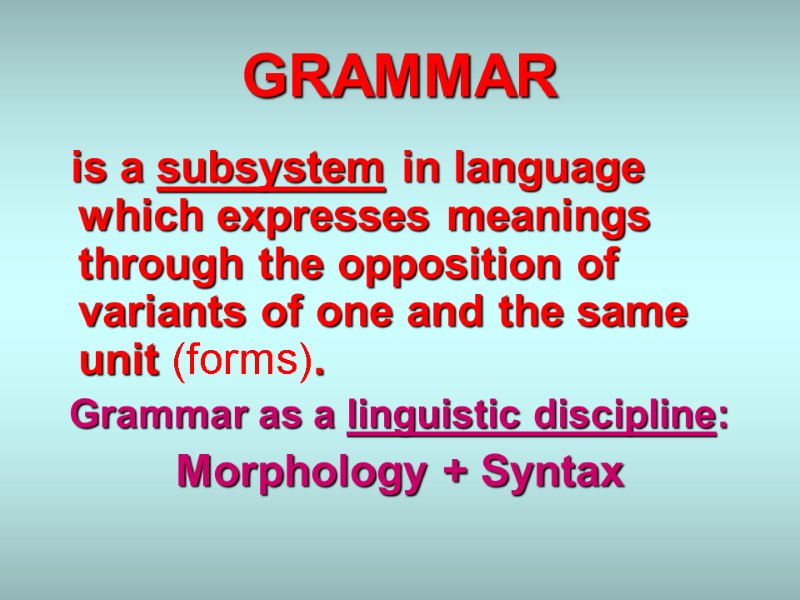 GRAMMAR

is a subsystem in language which expresses meanings through the opposition of variants of one and the same unit (forms).

Grammar as a linguistic discipline:

Morphology + Syntax